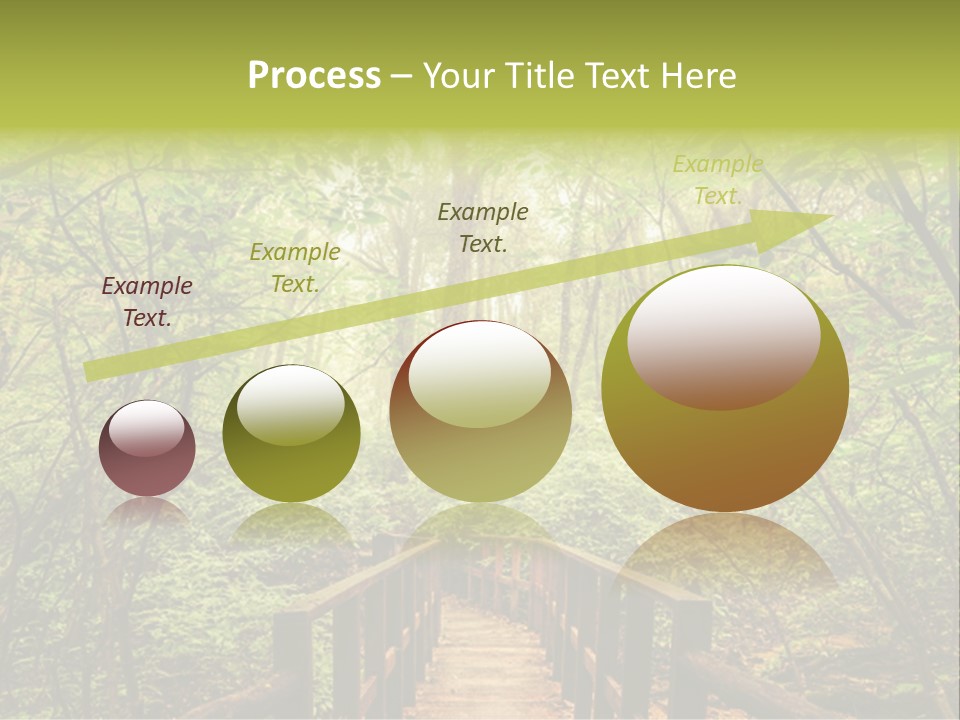 Process – Your Title Text Here

Example Text.

Example Text.

Example Text.

Example Text.